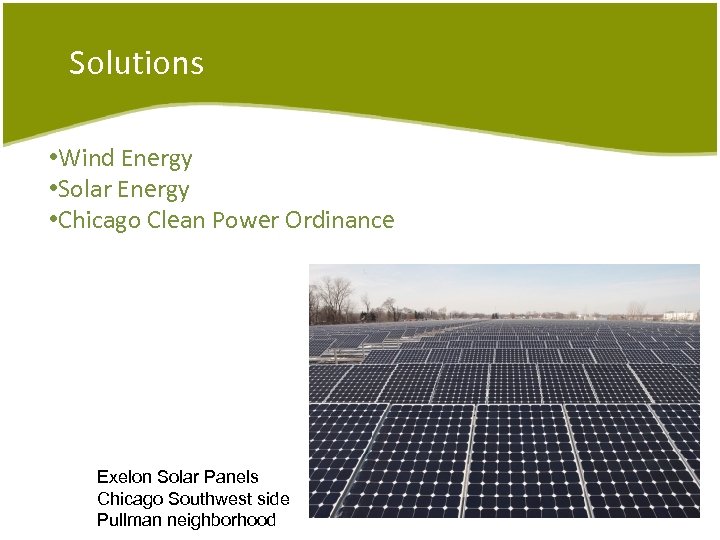 Solutions

•Wind Energy
•Solar Energy
•Chicago Clean Power Ordinance

Exelon Solar Panels
Chicago Southwest side
Pullman neighborhood